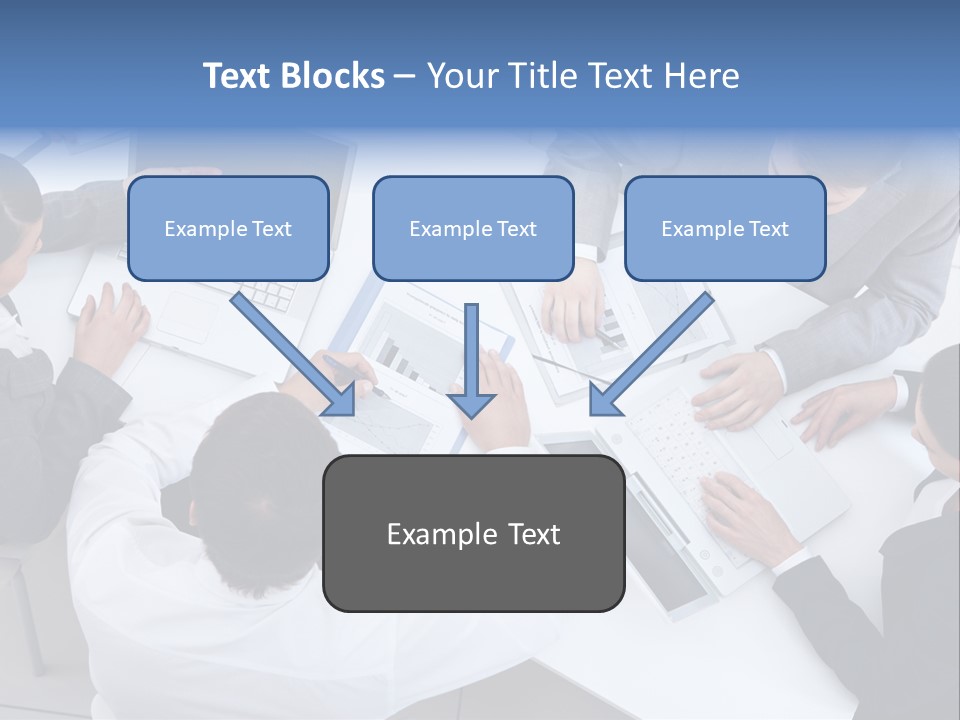 Text Blocks – Your Title Text Here

Example Text

Example Text

Example Text

Example Text